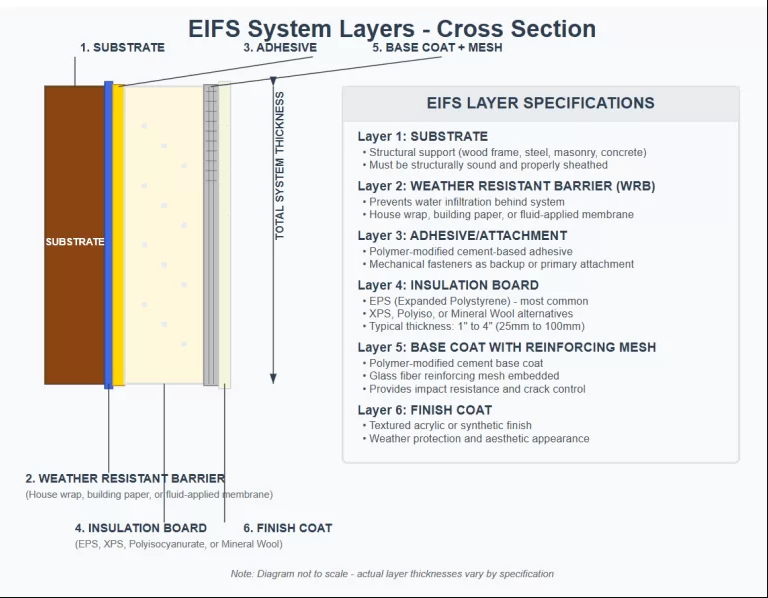 EIFS System Layers - Cross Section

1. SUBSTRATE

3. ADHESIVE

5. BASE COAT + MESH

SUBSTRATE

TOTAL SYSTEM THICKNESS

2. WEATHER RESISTANT BARRIER
(House wrap, building paper, or fluid-applied membrane)

4. INSULATION BOARD
(EPS, XPS, Polyisocyanurate, or Mineral Wool)

6. FINISH COAT

EIFS LAYER SPECIFICATIONS

Layer 1: SUBSTRATE
• Structural support (wood frame, steel, masonry, concrete)
• Must be structurally sound and properly sheathed

Layer 2: WEATHER RESISTANT BARRIER (WRB)
• Prevents water infiltration behind system
• House wrap, building paper, or fluid-applied membrane

Layer 3: ADHESIVE/ATTACHMENT
• Polymer-modified cement-based adhesive
• Mechanical fasteners as backup or primary attachment

Layer 4: INSULATION BOARD
• EPS (Expanded Polystyrene) - most common
• XPS, Polyiso, or Mineral Wool alternatives
• Typical thickness: 1" to 4" (25mm to 100mm)

Layer 5: BASE COAT WITH REINFORCING MESH
• Polymer-modified cement base coat
• Glass fiber reinforcing mesh embedded
• Provides impact resistance and crack control

Layer 6: FINISH COAT
• Textured acrylic or synthetic finish
• Weather protection and aesthetic appearance

Note: Diagram not to scale - actual layer thicknesses vary by specification